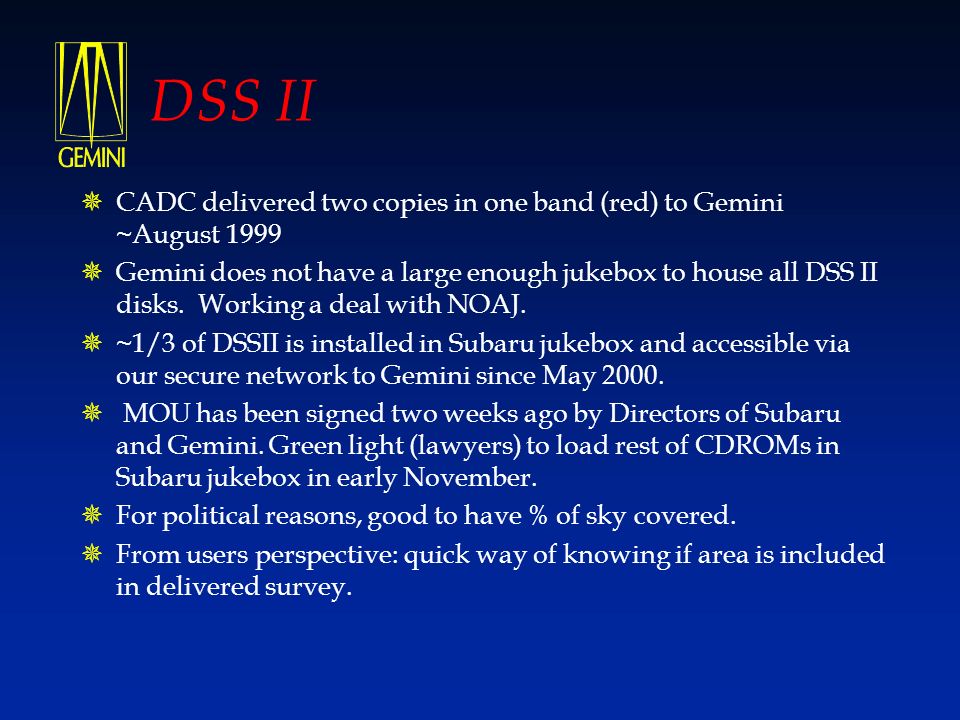 GEMINI

DSS II

CADC delivered two copies in one band (red) to Gemini ~August 1999

Gemini does not have a large enough jukebox to house all DSS II disks. Working a deal with NOAJ.

~1/3 of DSSII is installed in Subaru jukebox and accessible via our secure network to Gemini since May 2000.

MOU has been signed two weeks ago by Directors of Subaru and Gemini. Green light (lawyers) to load rest of CDROMs in Subaru jukebox in early November.

For political reasons, good to have % of sky covered.

From users perspective: quick way of knowing if area is included in delivered survey.